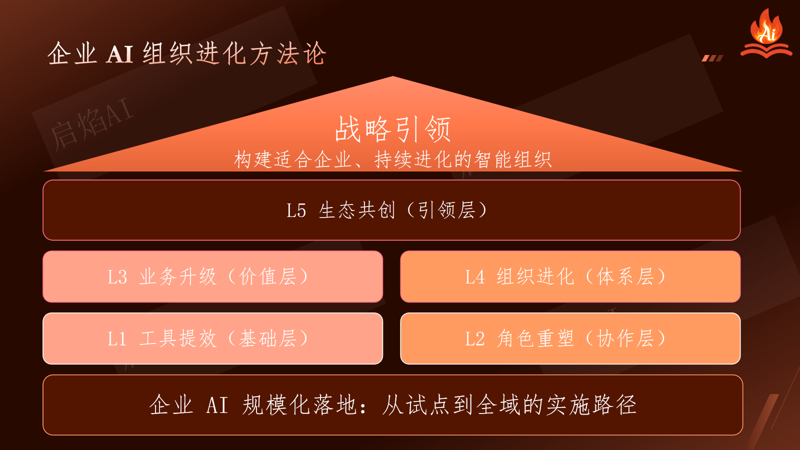 企业 AI 组织进化方法论

Ai

启焰AI

战略引领
构建适合企业、持续进化的智能组织

L5 生态共创（引领层）

L3 业务升级（价值层）

L4 组织进化（体系层）

L1 工具提效（基础层）

L2 角色重塑（协作层）

企业 AI 规模化落地：从试点到全域的实施路径